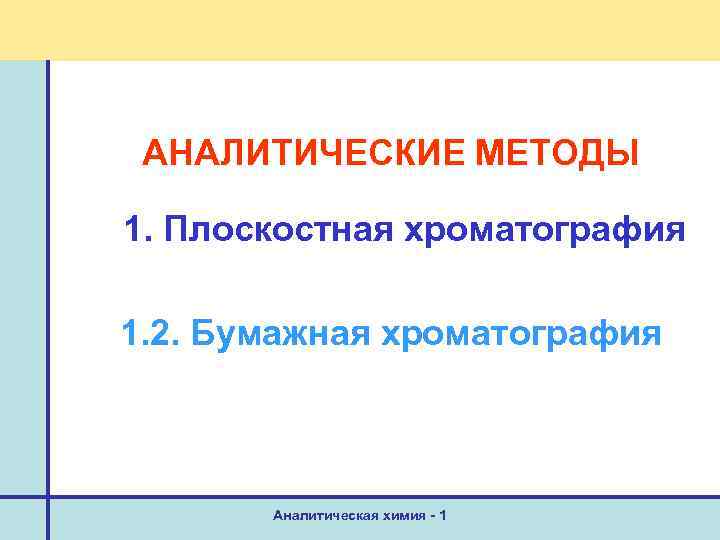 АНАЛИТИЧЕСКИЕ МЕТОДЫ

1. Плоскостная хроматография

1.2. Бумажная хроматография

Аналитическая химия - 1